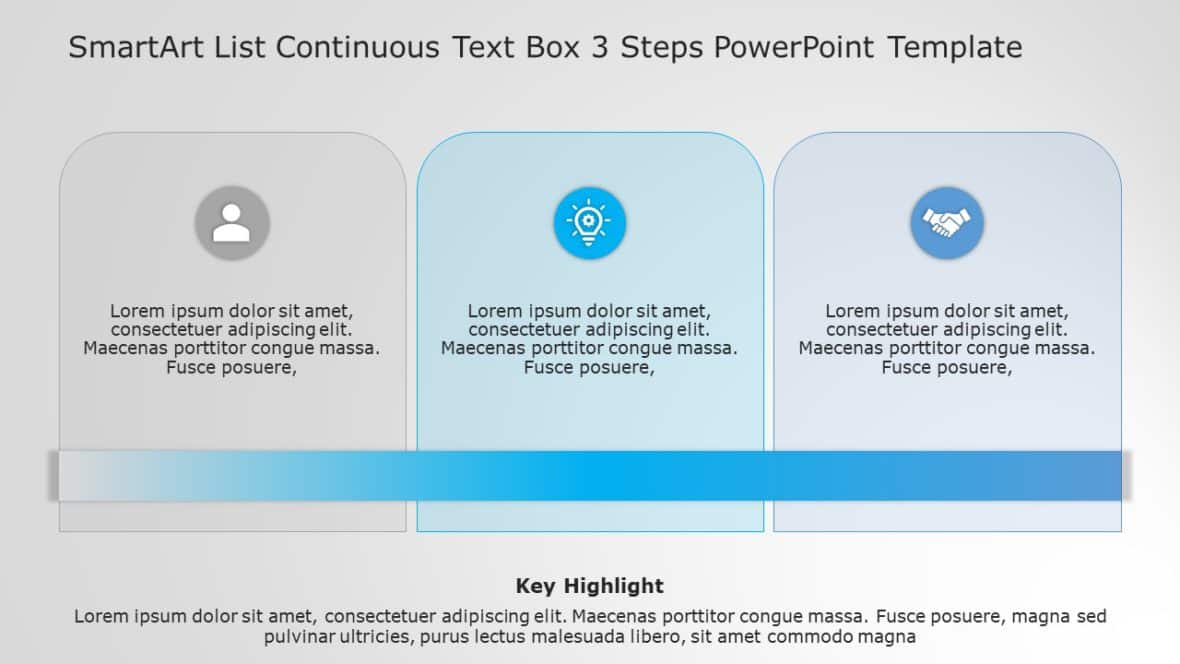 SmartArt List Continuous Text Box 3 Steps PowerPoint Template

Lorem ipsum dolor sit amet, consectetuer adipiscing elit. Maecenas porttitor congue massa. Fusce posuere,

Lorem ipsum dolor sit amet, consectetuer adipiscing elit. Maecenas porttitor congue massa. Fusce posuere,

Lorem ipsum dolor sit amet, consectetuer adipiscing elit. Maecenas porttitor congue massa. Fusce posuere,

Key Highlight

Lorem ipsum dolor sit amet, consectetuer adipiscing elit. Maecenas porttitor congue massa. Fusce posuere, magna sed pulvinar ultricies, purus lectus malesuada libero, sit amet commodo magna